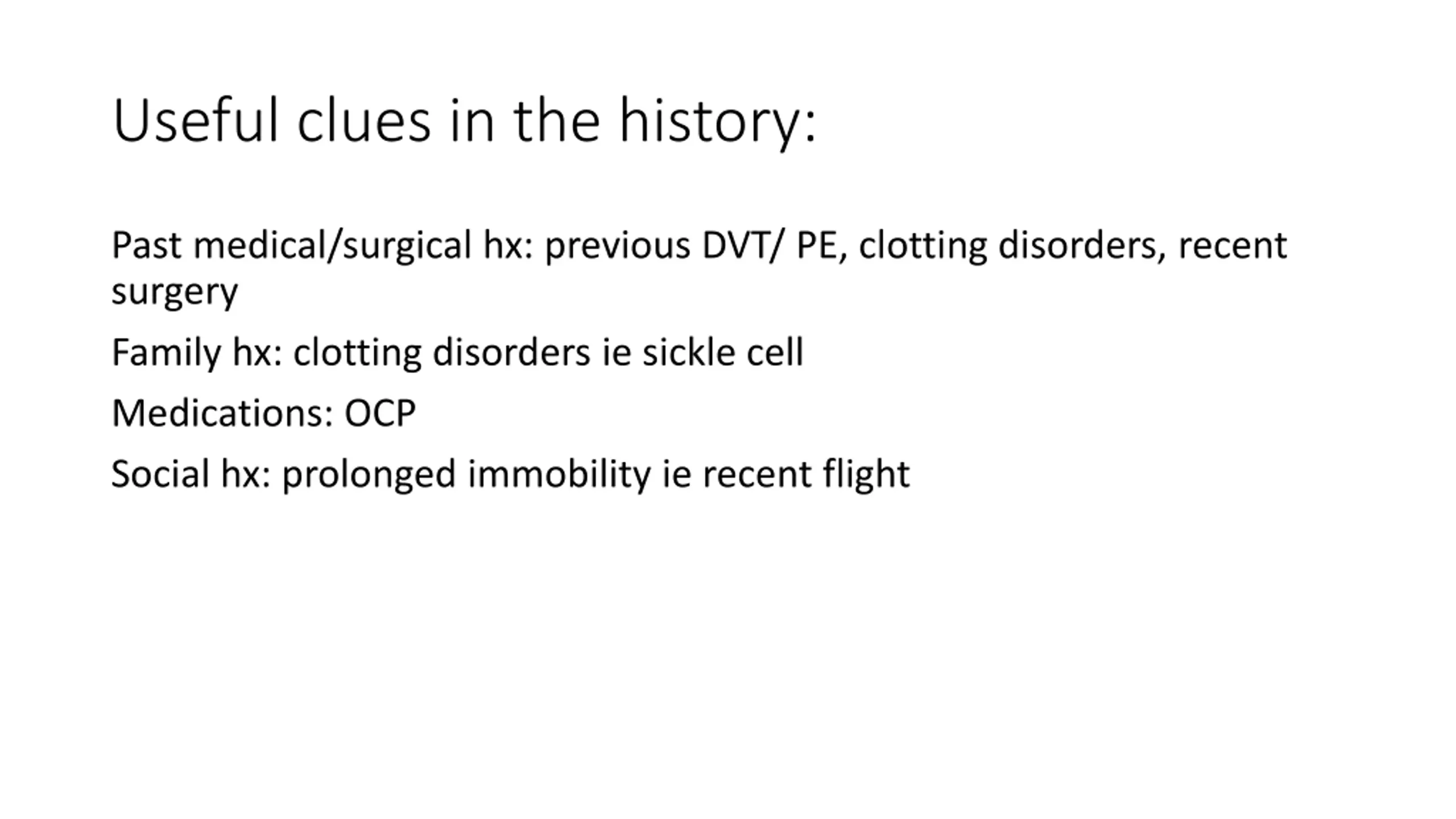 Useful clues in the history:

Past medical/surgical hx: previous DVT/ PE, clotting disorders, recent surgery

Family hx: clotting disorders ie sickle cell

Medications: OCP

Social hx: prolonged immobility ie recent flight